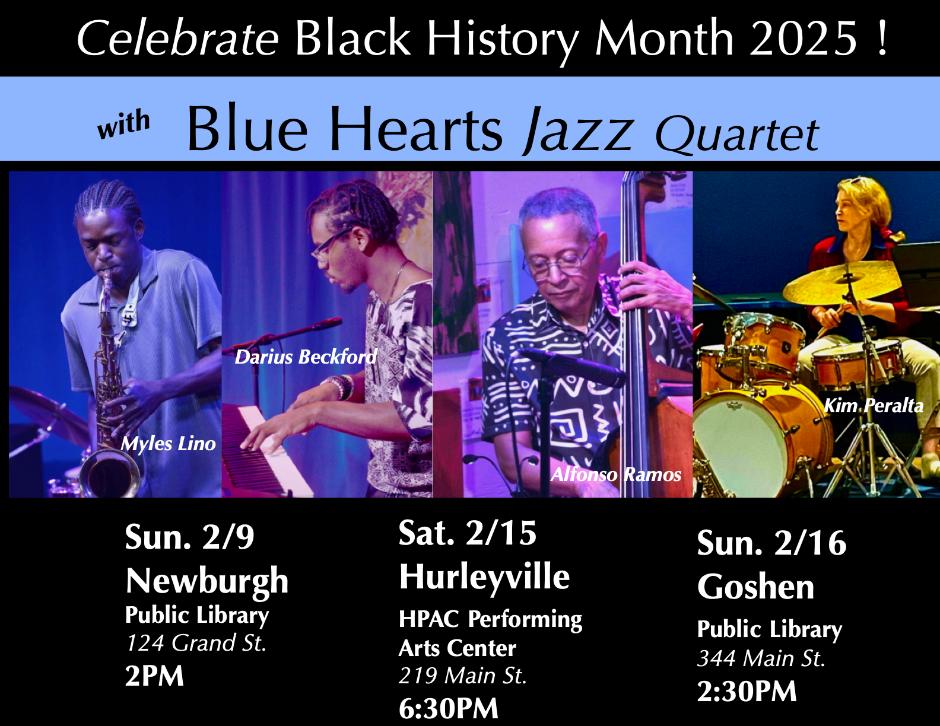 Celebrate Black History Month 2025 !

with Blue Hearts Jazz Quartet

Myles Lino

Darius Beckford

Alfonso Ramos

Kim Peralta

Sun. 2/9
Newburgh
Public Library
124 Grand St.
2PM

Sat. 2/15
Hurleyville
HPAC Performing Arts Center
219 Main St.
6:30PM

Sun. 2/16
Goshen
Public Library
344 Main St.
2:30PM